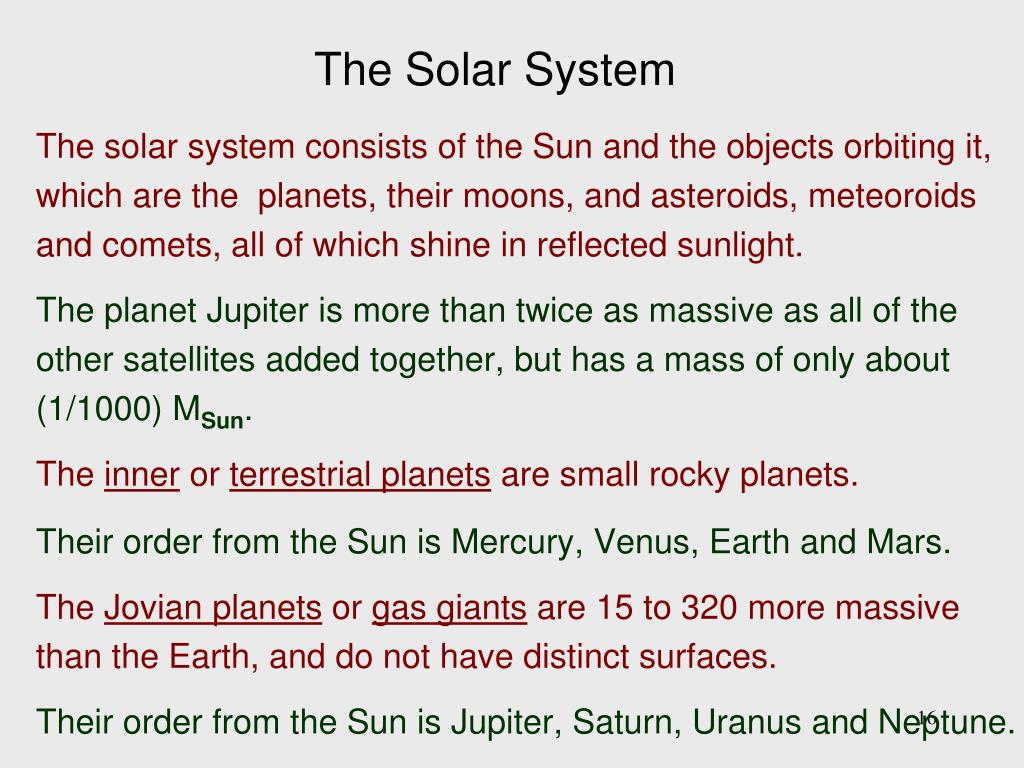 The Solar System

The solar system consists of the Sun and the objects orbiting it, which are the planets, their moons, and asteroids, meteoroids and comets, all of which shine in reflected sunlight.

The planet Jupiter is more than twice as massive as all of the other satellites added together, but has a mass of only about (1/1000) $M_{Sun}$.

The inner or terrestrial planets are small rocky planets.

Their order from the Sun is Mercury, Venus, Earth and Mars.

The Jovian planets or gas giants are 15 to 320 more massive than the Earth, and do not have distinct surfaces.

Their order from the Sun is Jupiter, Saturn, Uranus and Neptune.

16